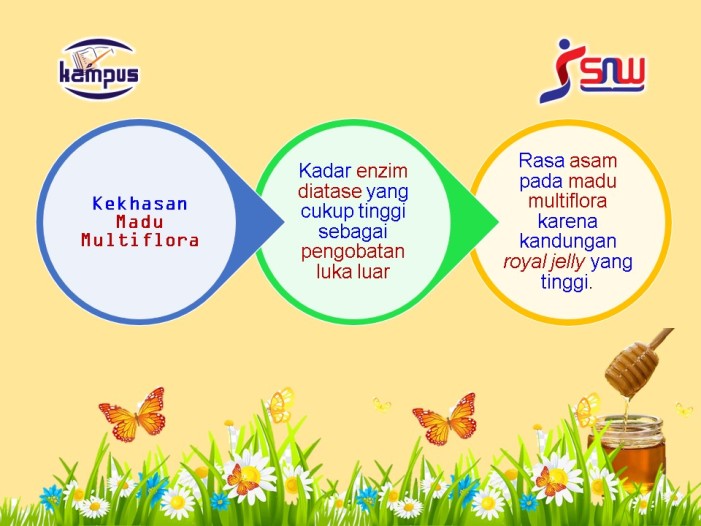 kampus

SNW

Kekhasan Madu Multiflora

Kadar enzim diatase yang cukup tinggi sebagai pengobatan luka luar

Rasa asam pada madu multiflora karena kandungan royal jelly yang tinggi.